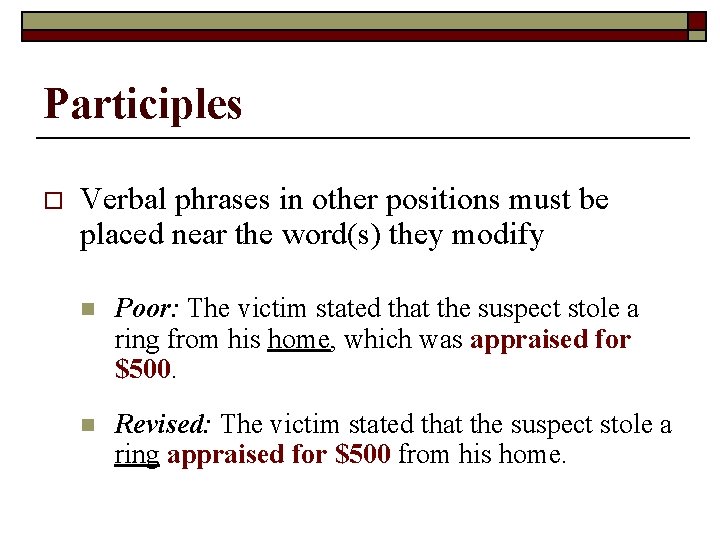 Participles

Verbal phrases in other positions must be placed near the word(s) they modify

Poor: The victim stated that the suspect stole a ring from his home, which was appraised for \$500.

Revised: The victim stated that the suspect stole a ring appraised for \$500 from his home.